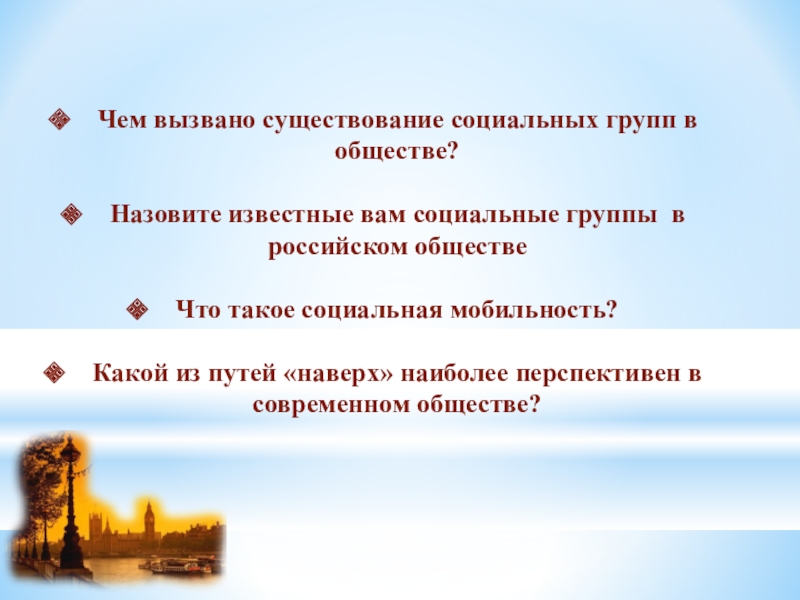 Чем вызвано существование социальных групп в обществе?

Назовите известные вам социальные группы в российском обществе

Что такое социальная мобильность?

Какой из путей «наверх» наиболее перспективен в современном обществе?